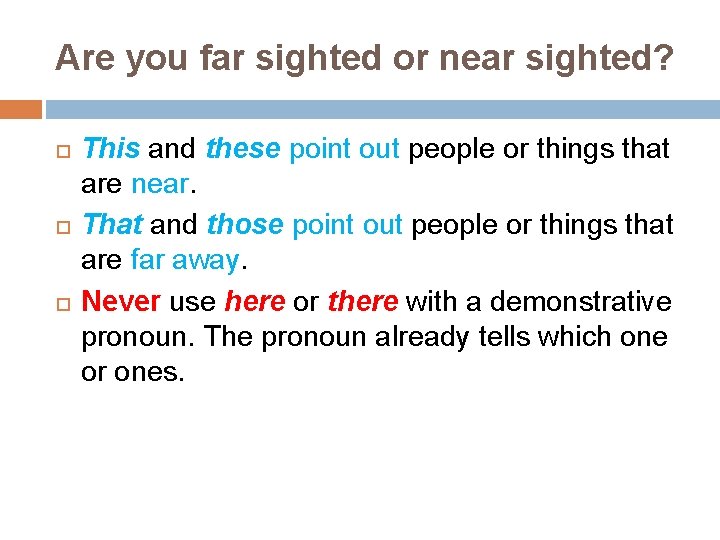 Are you far sighted or near sighted?

This and these point out people or things that are near.

That and those point out people or things that are far away.

Never use here or there with a demonstrative pronoun. The pronoun already tells which one or ones.